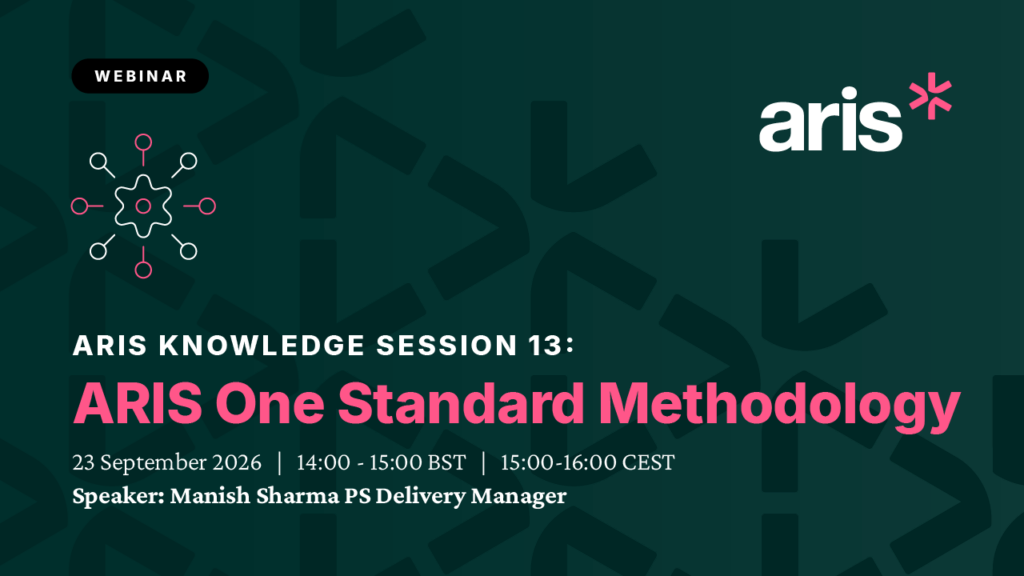 WEBINAR

aris

ARIS KNOWLEDGE SESSION 13:

ARIS One Standard Methodology

23 September 2026 | 14:00 - 15:00 BST | 15:00-16:00 CEST

Speaker: Manish Sharma PS Delivery Manager